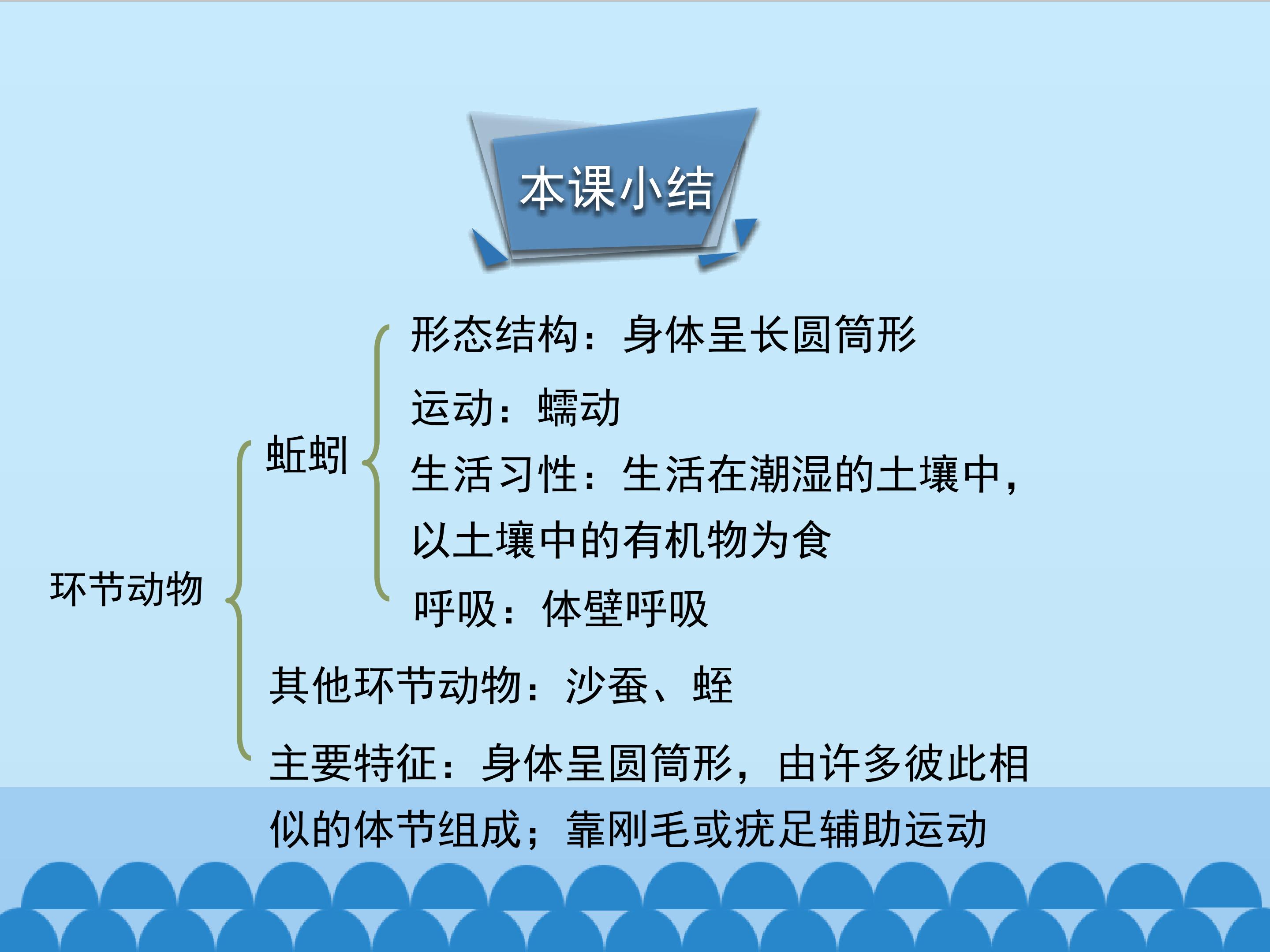 本课小结

环节动物

蚯蚓

形态结构：身体呈长圆筒形

运动：蠕动

生活习性：生活在潮湿的土壤中，以土壤中的有机物为食

呼吸：体壁呼吸

其他环节动物：沙蚕、蛭

主要特征：身体呈圆筒形，由许多彼此相似的体节组成；靠刚毛或疣足辅助运动